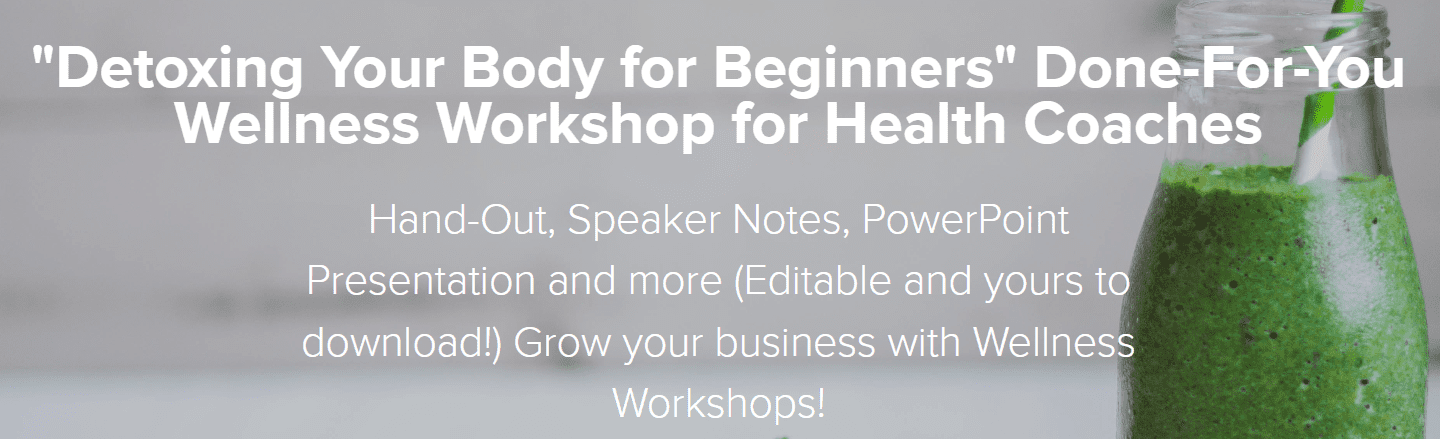 "Detoxing Your Body for Beginners" Done-For-You Wellness Workshop for Health Coaches

Hand-Out, Speaker Notes, PowerPoint Presentation and more (Editable and yours to download!) Grow your business with Wellness Workshops!